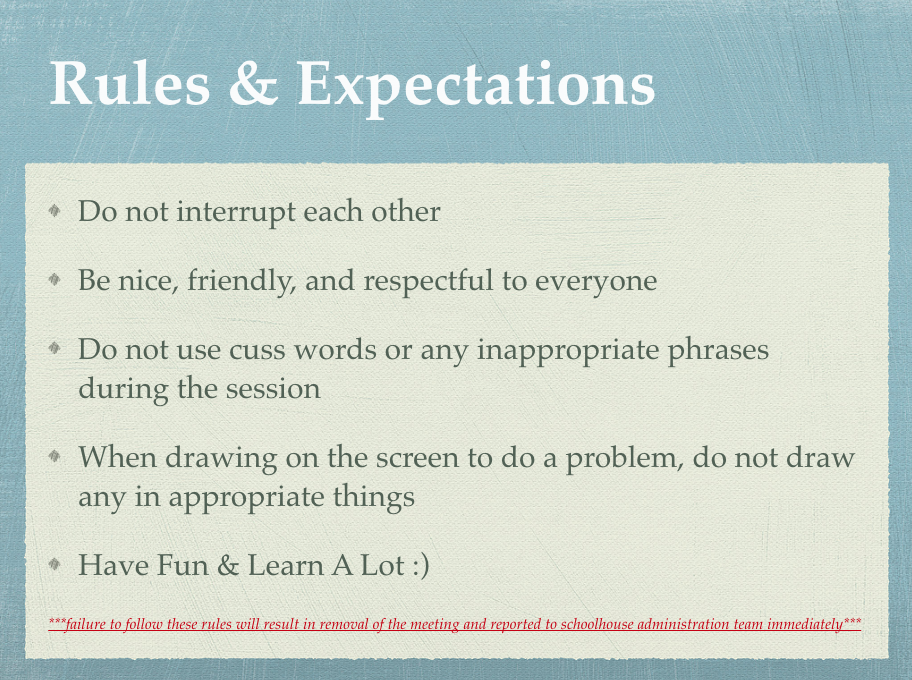 Rules & Expectations

Do not interrupt each other

Be nice, friendly, and respectful to everyone

Do not use cuss words or any inappropriate phrases during the session

When drawing on the screen to do a problem, do not draw any in appropriate things

Have Fun & Learn A Lot :)

***failure to follow these rules will result in removal of the meeting and reported to schoolhouse administration team immediately***